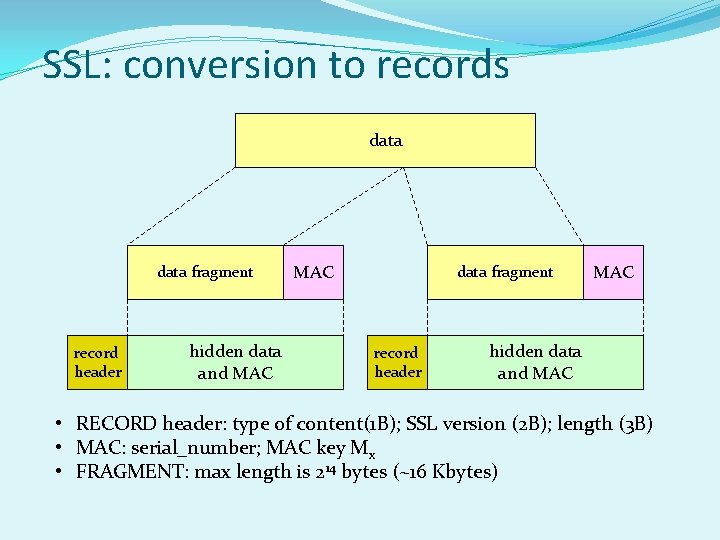 SSL: conversion to records

data

data fragment

MAC

data fragment

MAC

record header

hidden data and MAC

record header

hidden data and MAC

• RECORD header: type of content(1B); SSL version (2B); length (3B)
• MAC: serial_number; MAC key $M_x$
• FRAGMENT: max length is $2^{14}$ bytes (~16 Kbytes)